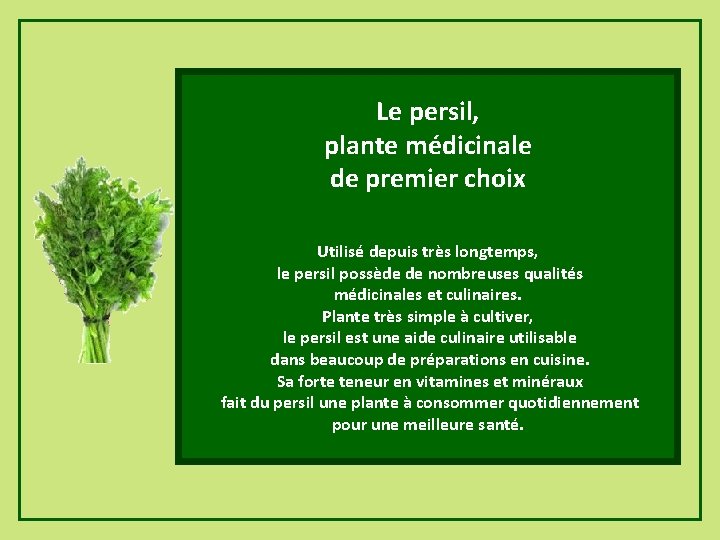 Le persil,
plante médicinale
de premier choix

Utilisé depuis très longtemps,
le persil possède de nombreuses qualités
médicinales et culinaires.
Plante très simple à cultiver,
le persil est une aide culinaire utilisable
dans beaucoup de préparations en cuisine.
Sa forte teneur en vitamines et minéraux
fait du persil une plante à consommer quotidiennement
pour une meilleure santé.